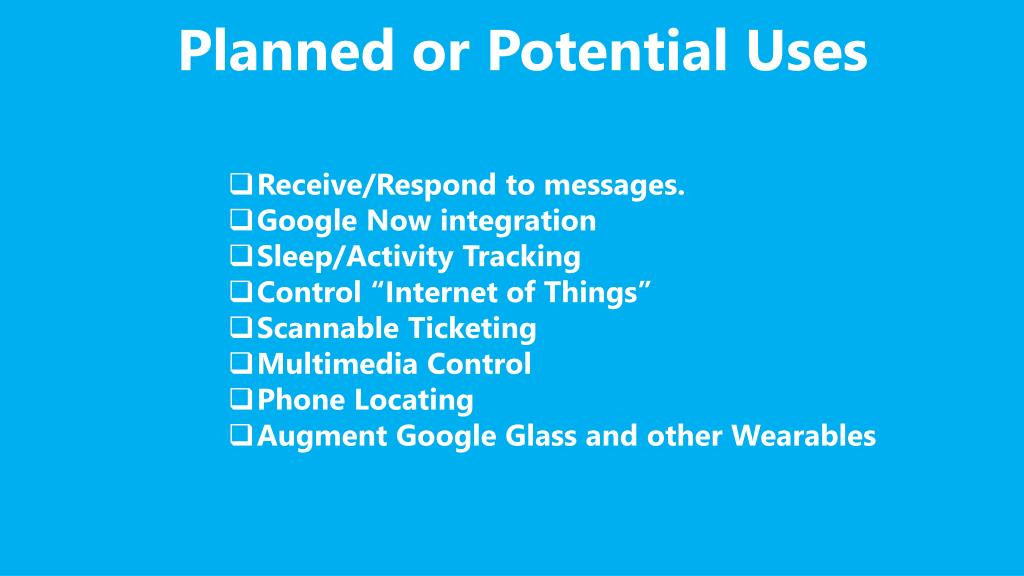 Planned or Potential Uses

❑ Receive/Respond to messages.
❑ Google Now integration
❑ Sleep/Activity Tracking
❑ Control “Internet of Things”
❑ Scannable Ticketing
❑ Multimedia Control
❑ Phone Locating
❑ Augment Google Glass and other Wearables